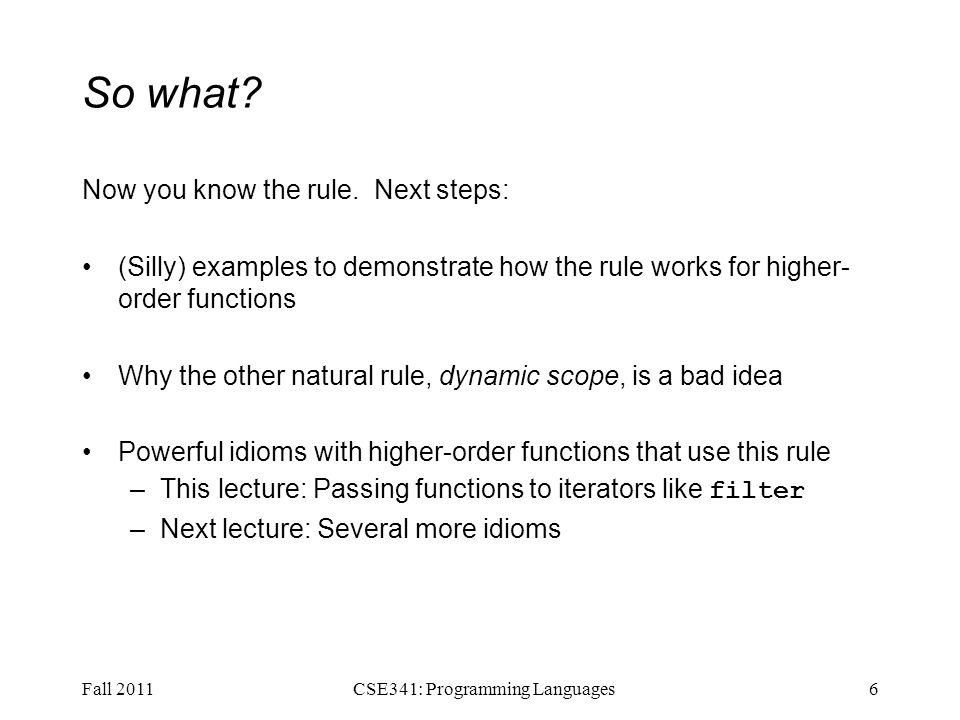 So what?

Now you know the rule. Next steps:

• (Silly) examples to demonstrate how the rule works for higher-order functions

• Why the other natural rule, dynamic scope, is a bad idea

• Powerful idioms with higher-order functions that use this rule
– This lecture: Passing functions to iterators like filter
– Next lecture: Several more idioms

Fall 2011 CSE341: Programming Languages 6